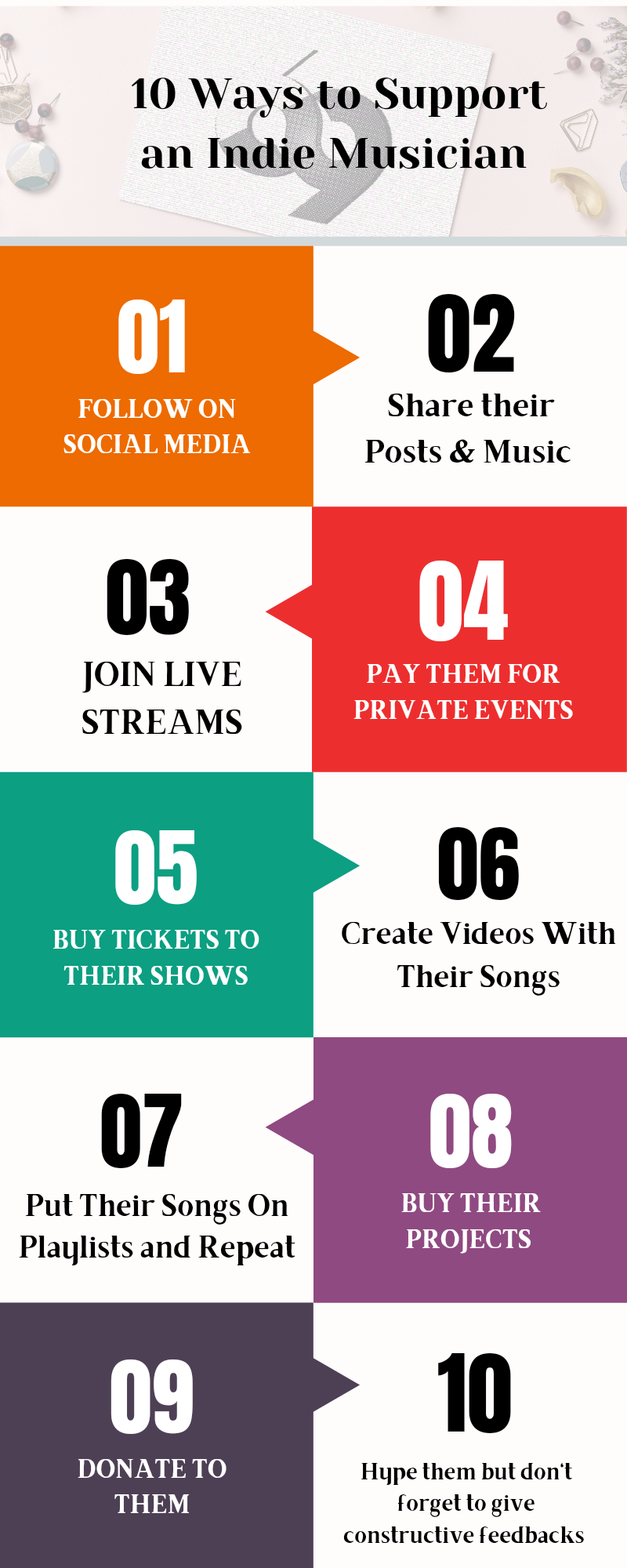 10 Ways to Support an Indie Musician

01
FOLLOW ON SOCIAL MEDIA

02
Share their Posts & Music

03
JOIN LIVE STREAMS

04
PAY THEM FOR PRIVATE EVENTS

05
BUY TICKETS TO THEIR SHOWS

06
Create Videos With Their Songs

07
Put Their Songs On Playlists and Repeat

08
BUY THEIR PROJECTS

09
DONATE TO THEM

10
Hype them but don't forget to give constructive feedbacks